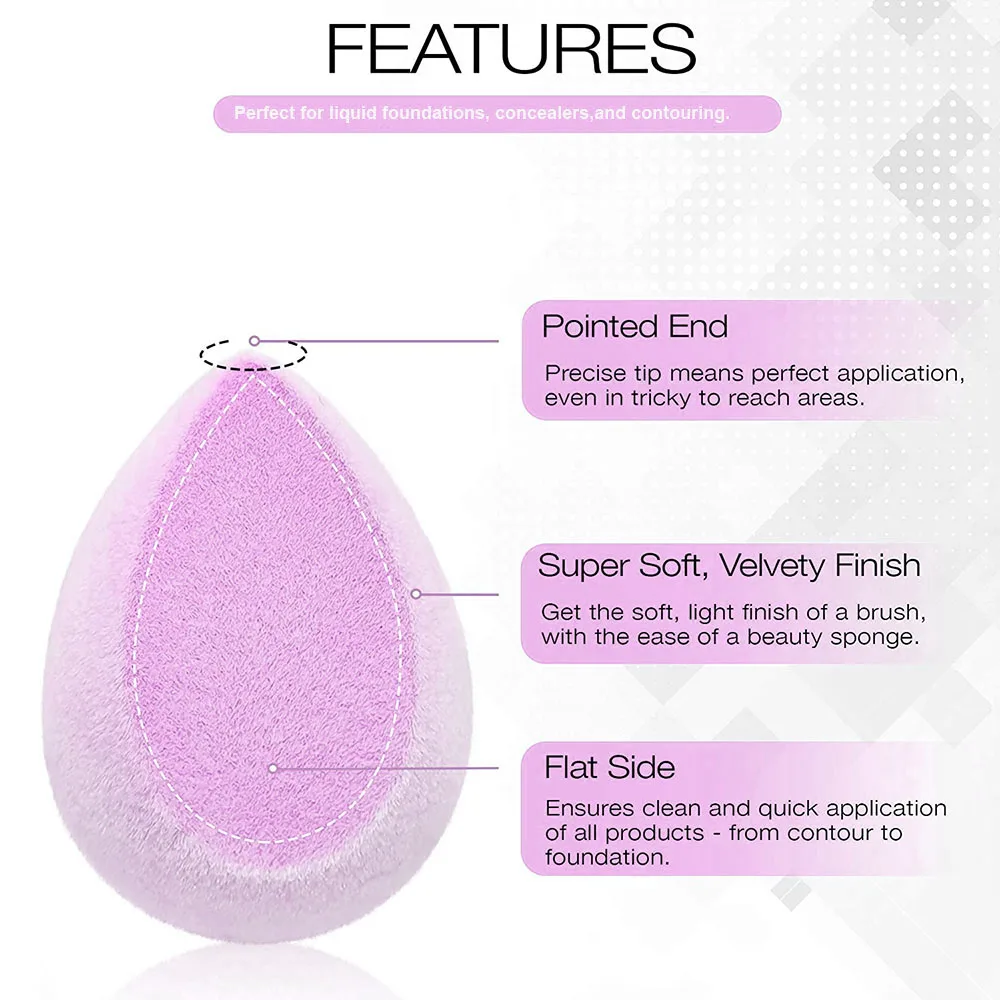 FEATURES

Perfect for liquid foundations, concealers,and contouring.

Pointed End

Precise tip means perfect application, even in tricky to reach areas.

Super Soft, Velvety Finish

Get the soft, light finish of a brush, with the ease of a beauty sponge.

Flat Side

Ensures clean and quick application of all products - from contour to foundation.